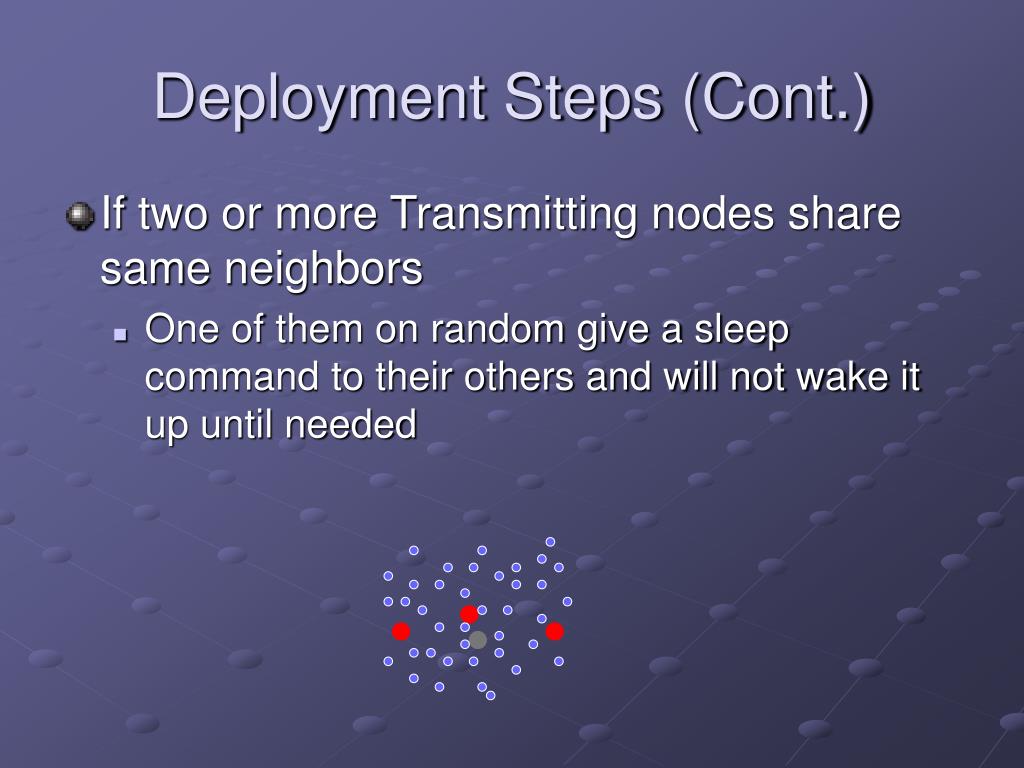 Deployment Steps (Cont.)

If two or more Transmitting nodes share same neighbors

One of them on random give a sleep command to their others and will not wake it up until needed